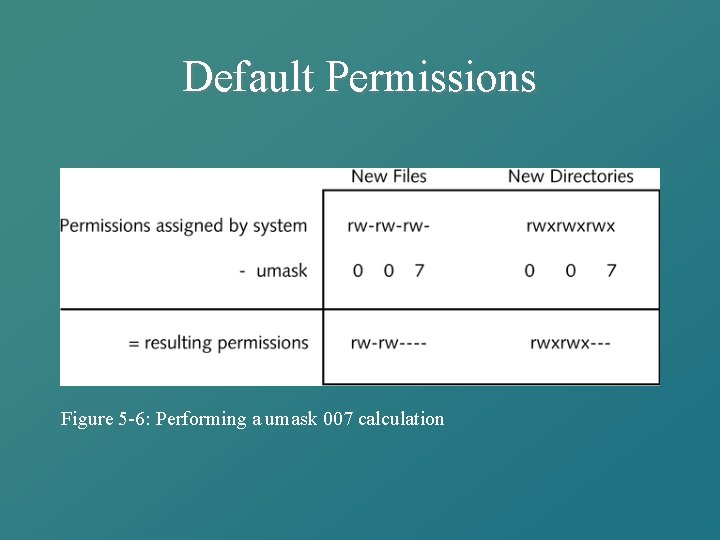 Default Permissions

| | New Files | New Directories |
|---|---|---|
| Permissions assigned by system | rw-rw-rw- | rwxrwxrwx |
| - umask | 0 0 7 | 0 0 7 |
| = resulting permissions | rw-rw---- | rwxrwx--- |

Figure 5-6: Performing a umask 007 calculation